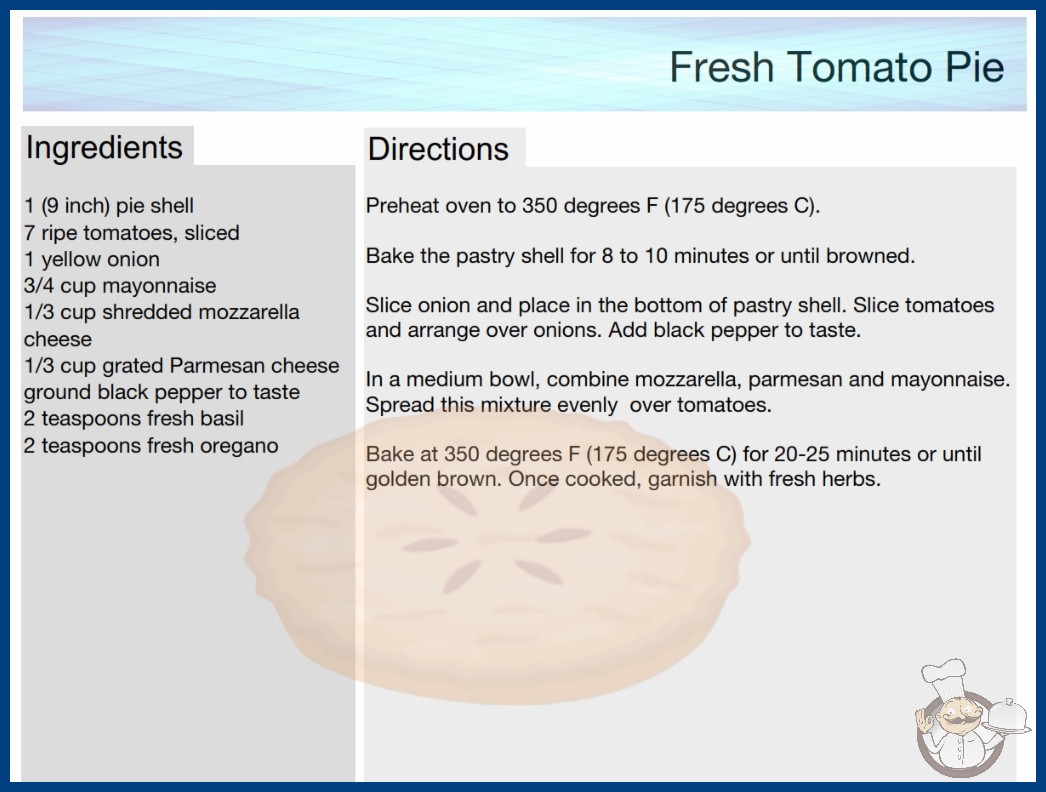 Fresh Tomato Pie

Ingredients

1 (9 inch) pie shell
7 ripe tomatoes, sliced
1 yellow onion
3/4 cup mayonnaise
1/3 cup shredded mozzarella cheese
1/3 cup grated Parmesan cheese
ground black pepper to taste
2 teaspoons fresh basil
2 teaspoons fresh oregano

Directions

Preheat oven to 350 degrees F (175 degrees C).

Bake the pastry shell for 8 to 10 minutes or until browned.

Slice onion and place in the bottom of pastry shell. Slice tomatoes and arrange over onions. Add black pepper to taste.

In a medium bowl, combine mozzarella, parmesan and mayonnaise. Spread this mixture evenly over tomatoes.

Bake at 350 degrees F (175 degrees C) for 20-25 minutes or until golden brown. Once cooked, garnish with fresh herbs.